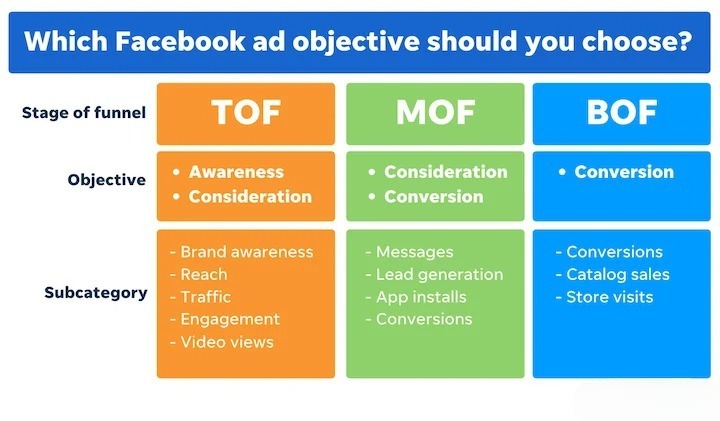 Which Facebook ad objective should you choose?

| Stage of funnel | TOF | MOF | BOF |
|---|---|---|---|
| Objective | • Awareness • Consideration | • Consideration • Conversion | • Conversion |
| Subcategory | - Brand awareness - Reach - Traffic - Engagement - Video views | - Messages - Lead generation - App installs - Conversions | - Conversions - Catalog sales - Store visits |